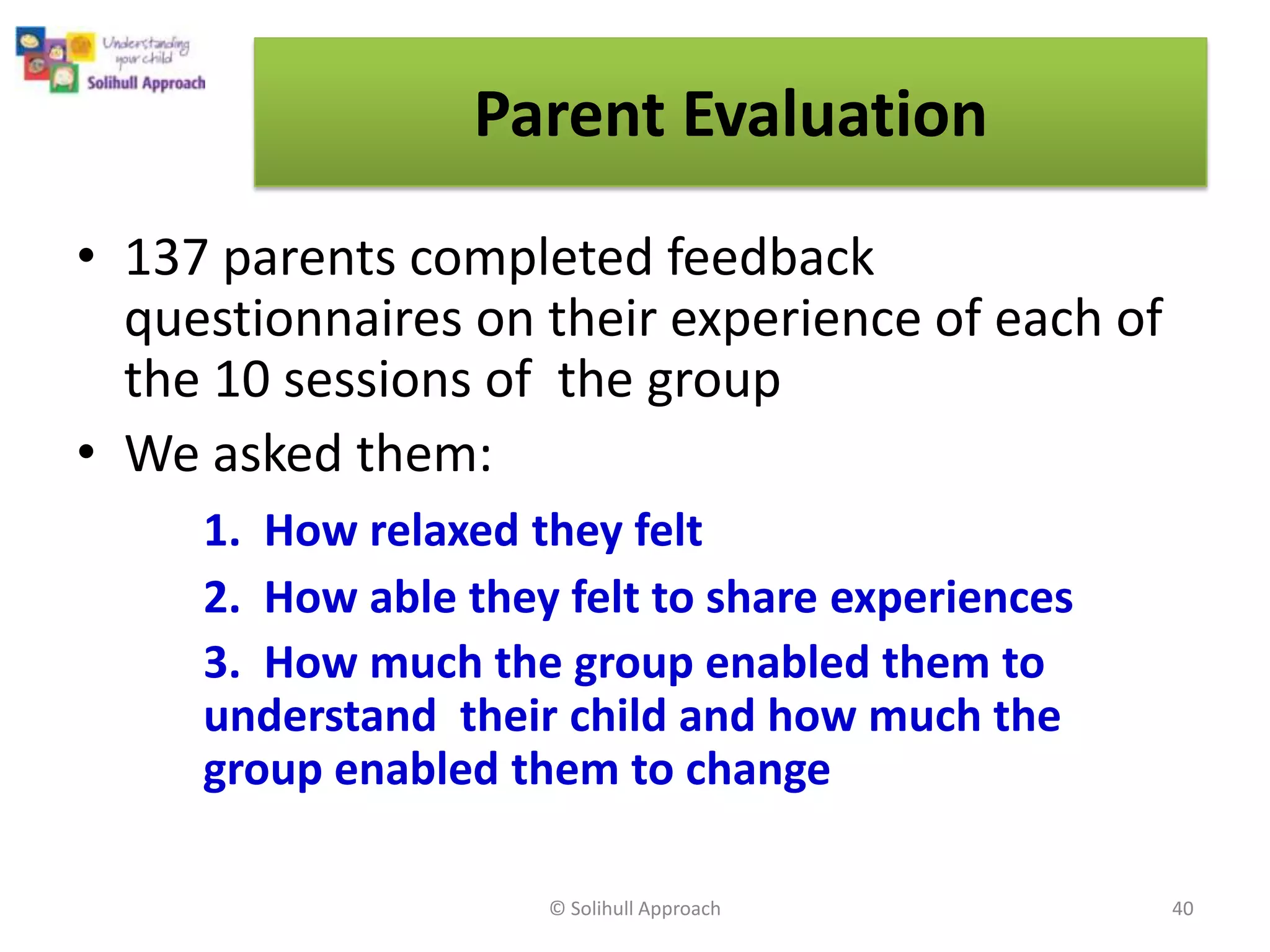 Understanding your child
Solihull Approach

Parent Evaluation

• 137 parents completed feedback questionnaires on their experience of each of the 10 sessions of the group
• We asked them:

1. How relaxed they felt
2. How able they felt to share experiences
3. How much the group enabled them to understand their child and how much the group enabled them to change

© Solihull Approach

40